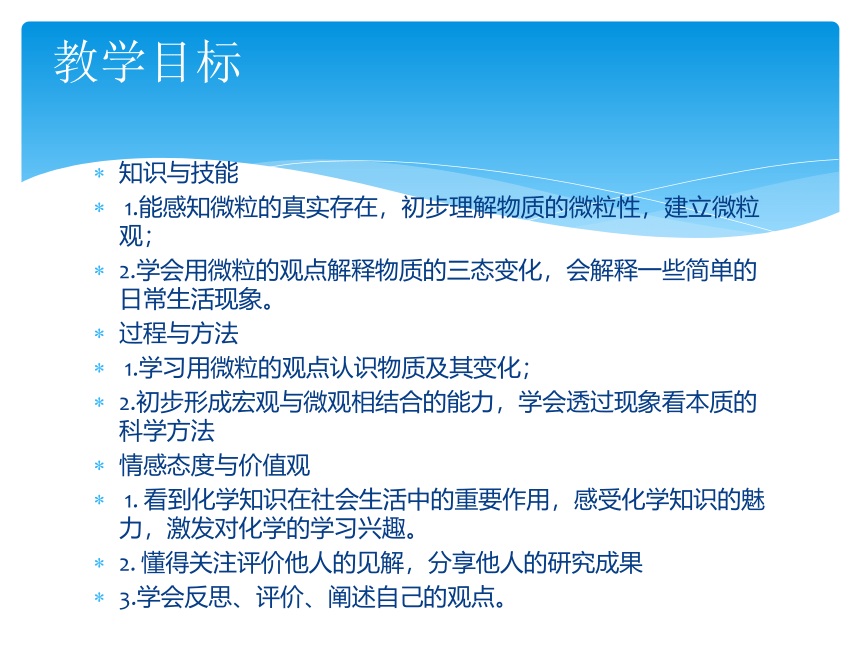 教学目标

* 知识与技能
* 1.能感知微粒的真实存在，初步理解物质的微粒性，建立微粒观；
* 2.学会用微粒的观点解释物质的三态变化，会解释一些简单的日常生活现象。
* 过程与方法
* 1.学习用微粒的观点认识物质及其变化；
* 2.初步形成宏观与微观相结合的能力，学会透过现象看本质的科学方法
* 情感态度与价值观
* 1. 看到化学知识在社会生活中的重要作用，感受化学知识的魅力，激发对化学的学习兴趣。
* 2. 懂得关注评价他人的见解，分享他人的研究成果
* 3.学会反思、评价、阐述自己的观点。